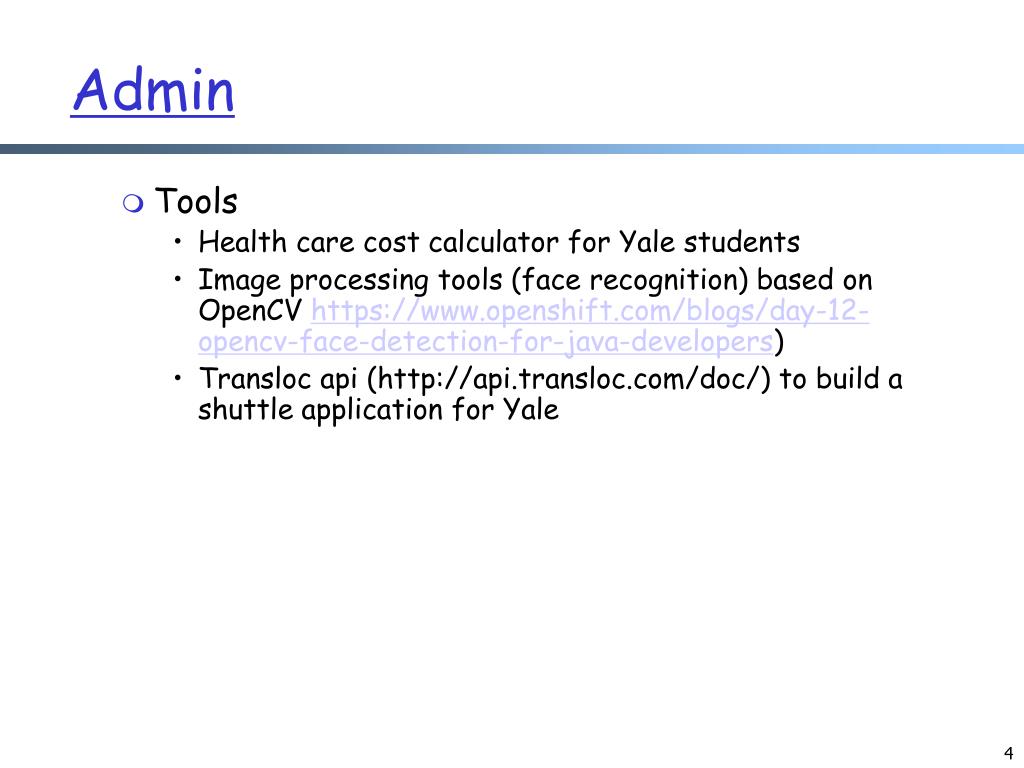 Admin

Tools
• Health care cost calculator for Yale students
• Image processing tools (face recognition) based on OpenCV https://www.openshift.com/blogs/day-12-opencv-face-detection-for-java-developers)
• Transloc api (http://api.transloc.com/doc/) to build a shuttle application for Yale

4